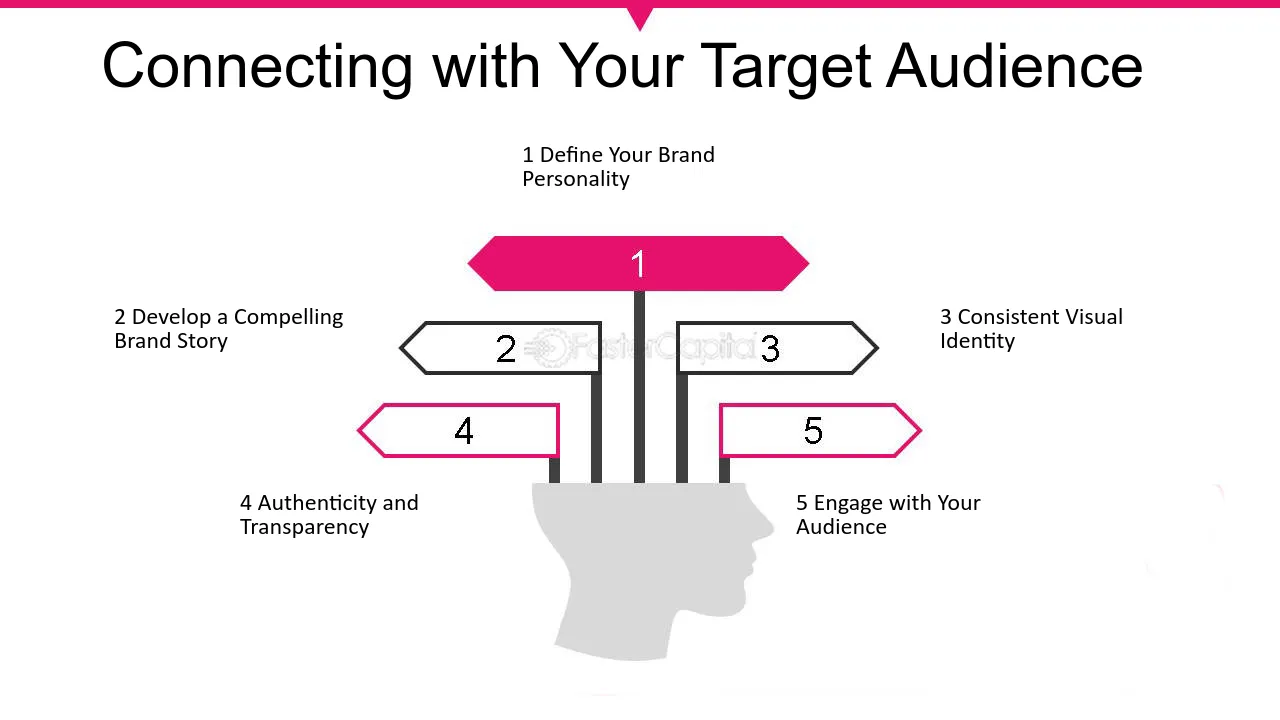 Connecting with Your Target Audience

1 Define Your Brand Personality

1

2 Develop a Compelling Brand Story

2

FasterCapital

3

3 Consistent Visual Identity

4

5

4 Authenticity and Transparency

5 Engage with Your Audience